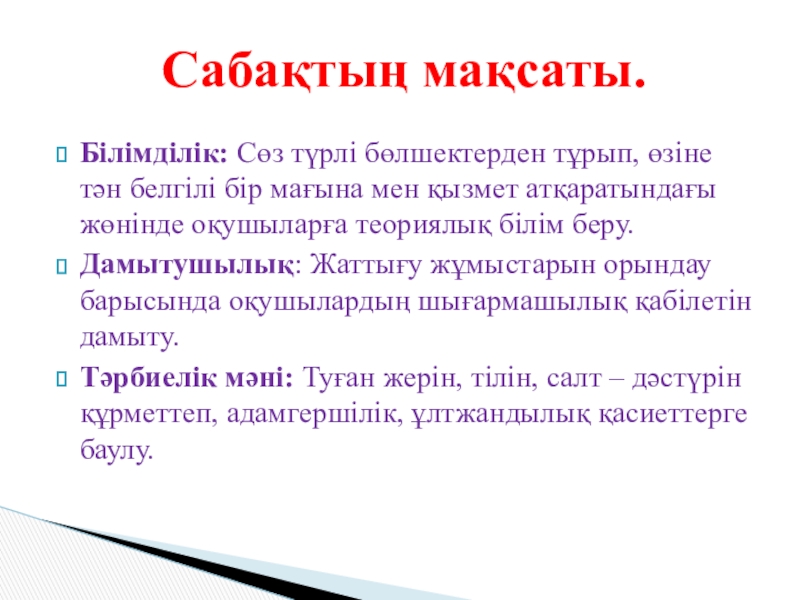 Сабақтың мақсаты.

Білімділік: Сөз түрлі бөлшектерден тұрып, өзіне тән белгілі бір мағына мен қызмет атқаратындағы жөнінде оқушыларға теориялық білім беру.

Дамытушылық: Жаттығу жұмыстарын орындау барысында оқушылардың шығармашылық қабілетін дамыту.

Тәрбиелік мәні: Туған жерін, тілін, салт – дәстүрін құрметтеп, адамгершілік, ұлтжандылық қасиеттерге баулу.